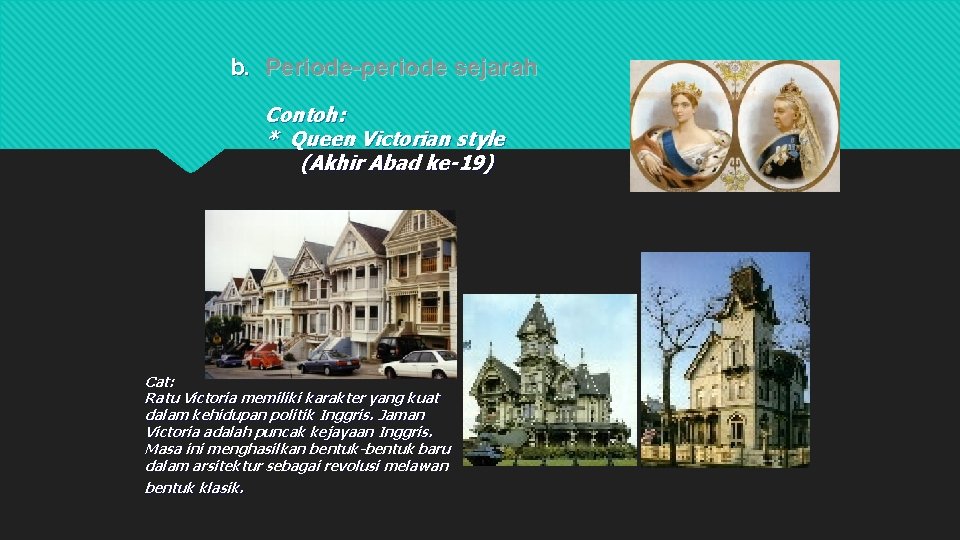 b. Periode-periode sejarah

Contoh:
* Queen Victorian style
(Akhir Abad ke-19)

Cat:
Ratu Victoria memiliki karakter yang kuat dalam kehidupan politik Inggris. Jaman Victoria adalah puncak kejayaan Inggris. Masa ini menghasilkan bentuk-bentuk baru dalam arsitektur sebagai revolusi melawan bentuk klasik.